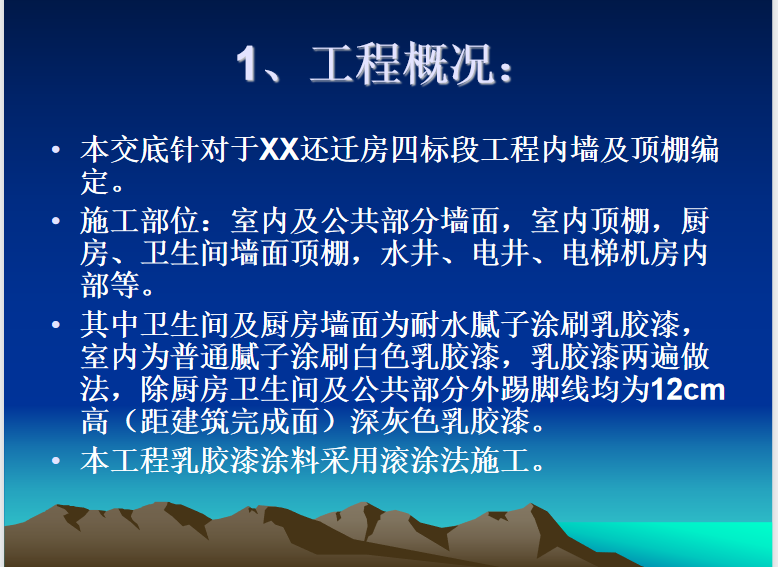 1、工程概况：

• 本交底针对于XX还迁房四标段工程内墙及顶棚编定。

• 施工部位：室内及公共部分墙面，室内顶棚，厨房、卫生间墙面顶棚，水井、电井、电梯机房内部等。

• 其中卫生间及厨房墙面为耐水腻子涂刷乳胶漆，室内为普通腻子涂刷白色乳胶漆，乳胶漆两遍做法，除厨房卫生间及公共部分外踢脚线均为12cm高（距建筑完成面）深灰色乳胶漆。

• 本工程乳胶漆涂料采用滚涂法施工。